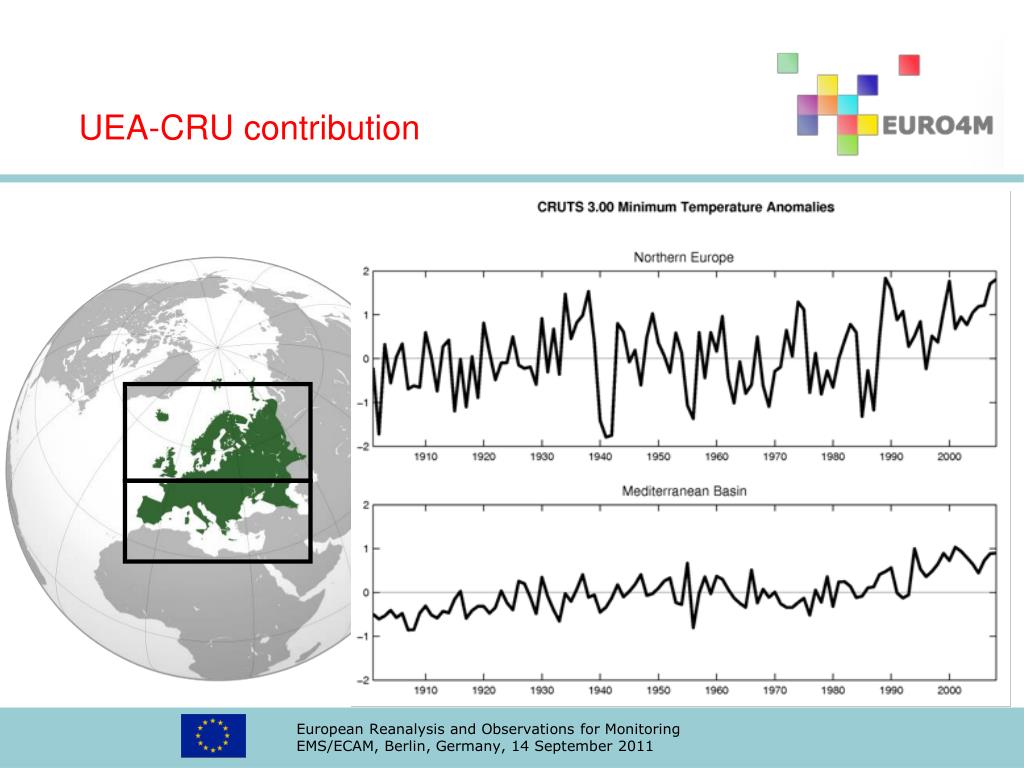 UEA-CRU contribution

EURO4M

CRUTS 3.00 Minimum Temperature Anomalies

Northern Europe

2
1
0
−1
−2

1910 1920 1930 1940 1950 1960 1970 1980 1990 2000

Mediterranean Basin

2
1
0
−1
−2

1910 1920 1930 1940 1950 1960 1970 1980 1990 2000

European Reanalysis and Observations for Monitoring
EMS/ECAM, Berlin, Germany, 14 September 2011